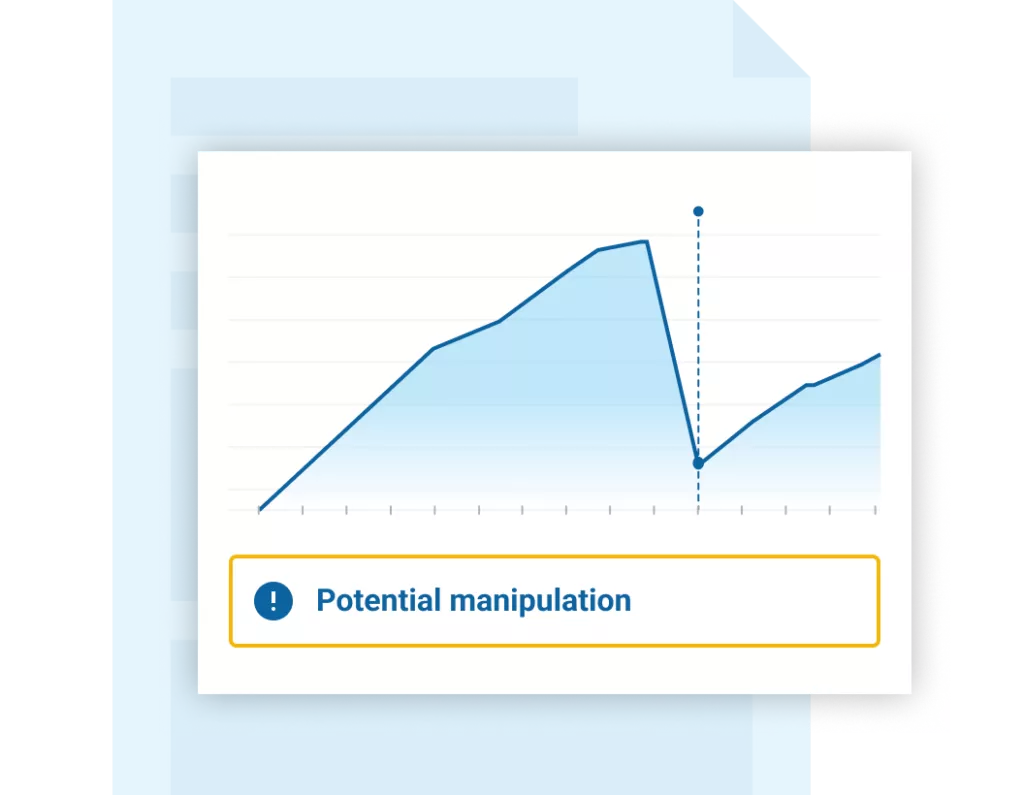 !

Potential manipulation